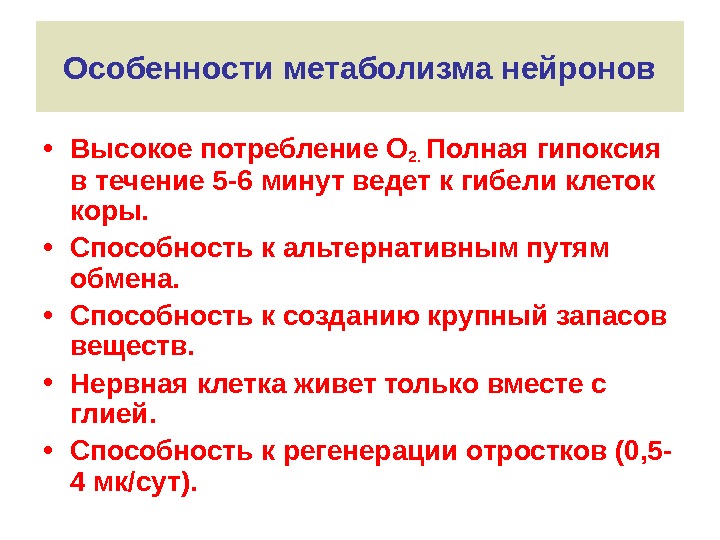 Особенности метаболизма нейронов

• Высокое потребление $O_2$. Полная гипоксия в течение 5-6 минут ведет к гибели клеток коры.
• Способность к альтернативным путям обмена.
• Способность к созданию крупный запасов веществ.
• Нервная клетка живет только вместе с глией.
• Способность к регенерации отростков (0,5-4 мк/сут).